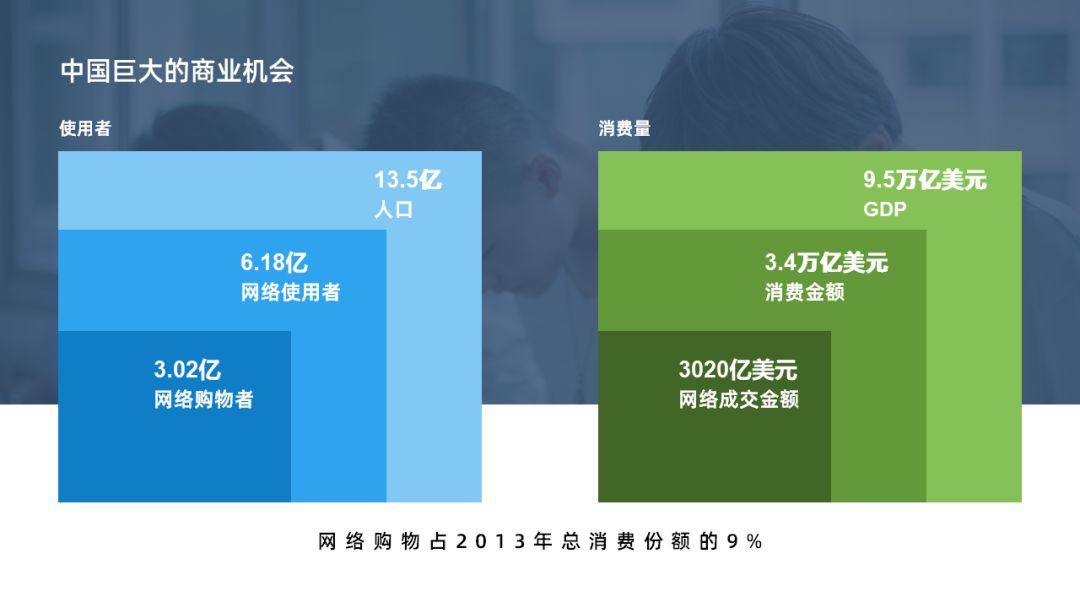 中国巨大的商业机会

使用者

13.5亿
人口

6.18亿
网络使用者

3.02亿
网络购物者

消费量

9.5万亿美元
GDP

3.4万亿美元
消费金额

3020亿美元
网络成交金额

网络购物占2013年总消费份额的9%